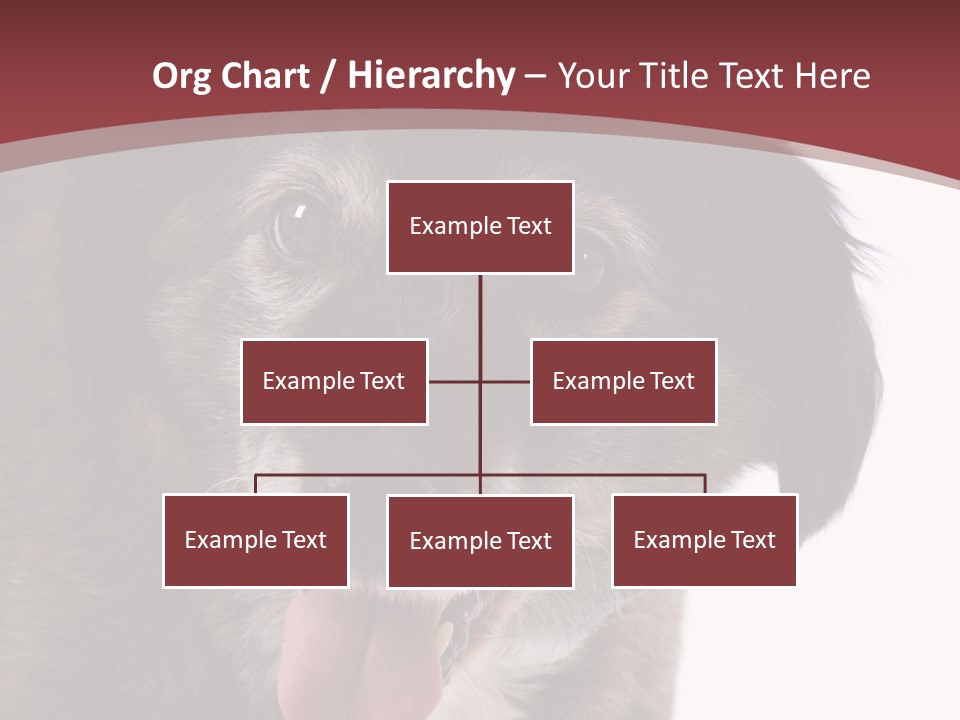 Org Chart / Hierarchy – Your Title Text Here

Example Text

Example Text

Example Text

Example Text

Example Text

Example Text